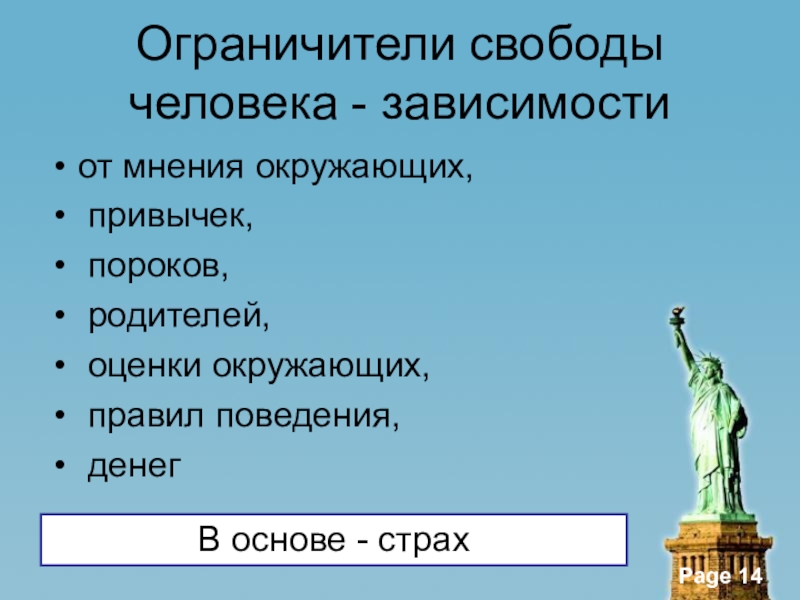 Ограничители свободы человека - зависимости

• от мнения окружающих,
• привычек,
• пороков,
• родителей,
• оценки окружающих,
• правил поведения,
• денег

В основе - страх

Page 14